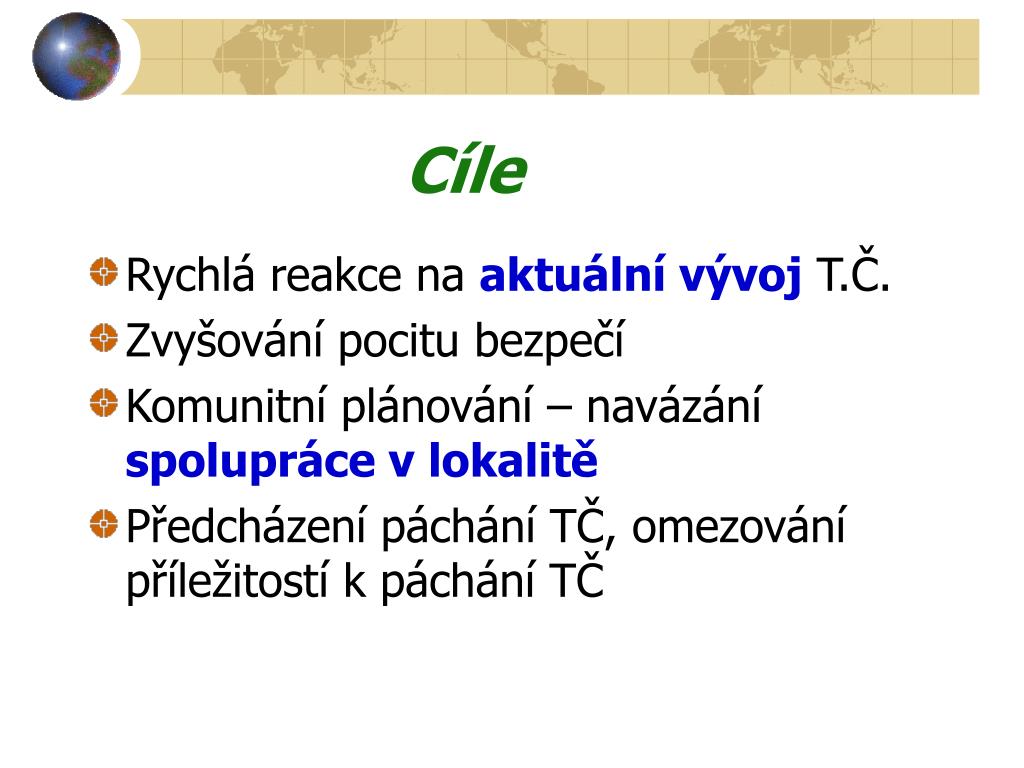 Cíle

Rychlá reakce na aktuální vývoj T.Č.

Zvyšování pocitu bezpečí

Komunitní plánování – navázání spolupráce v lokalitě

Předcházení páchání TČ, omezování příležitostí k páchání TČ